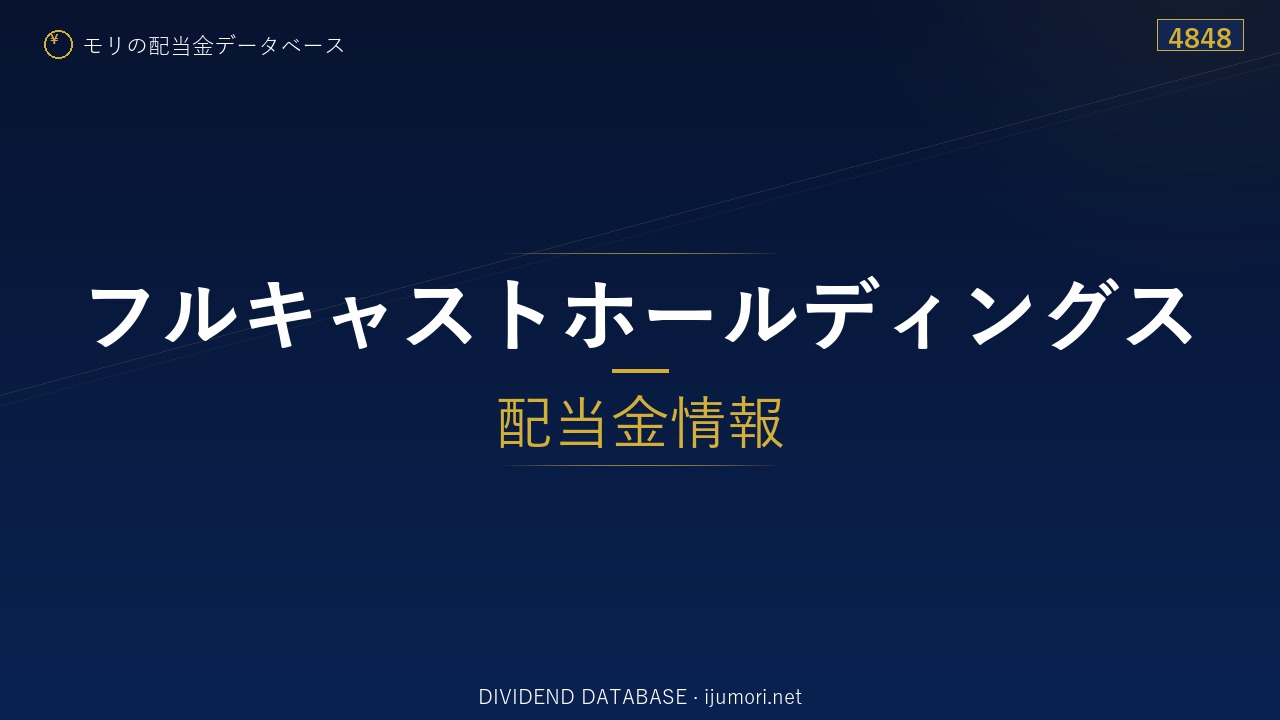 ¥ モリの配当金データベース

4848

フルキャストホールディングス

配当金情報

DIVIDEND DATABASE · ijumori.net